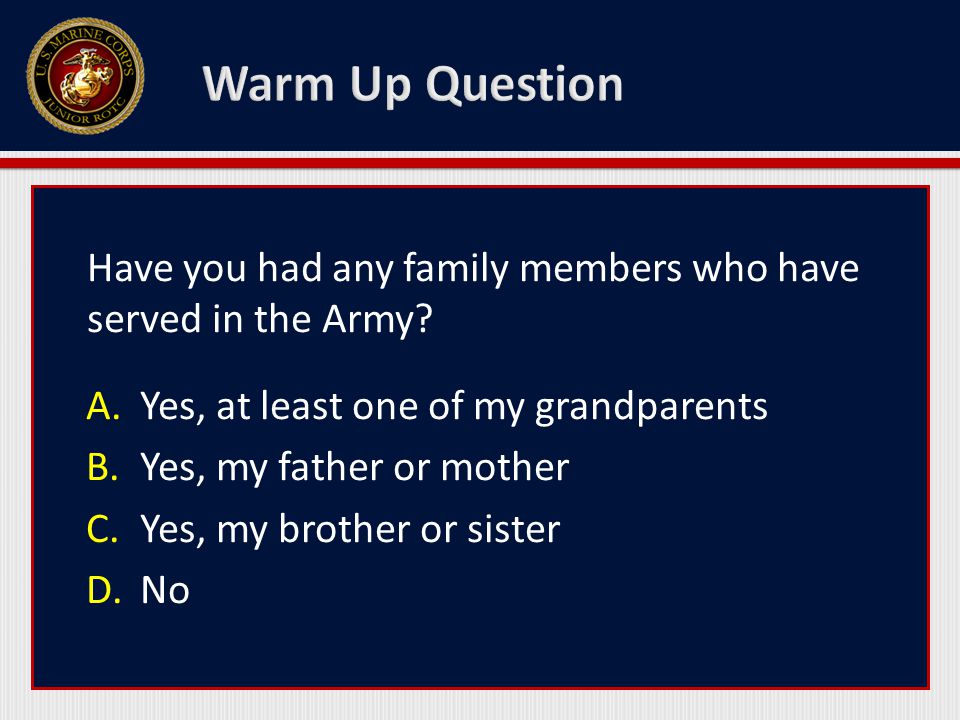 U.S. MARINE CORPS
JUNIOR ROTC

Warm Up Question

Have you had any family members who have served in the Army?

A. Yes, at least one of my grandparents
B. Yes, my father or mother
C. Yes, my brother or sister
D. No